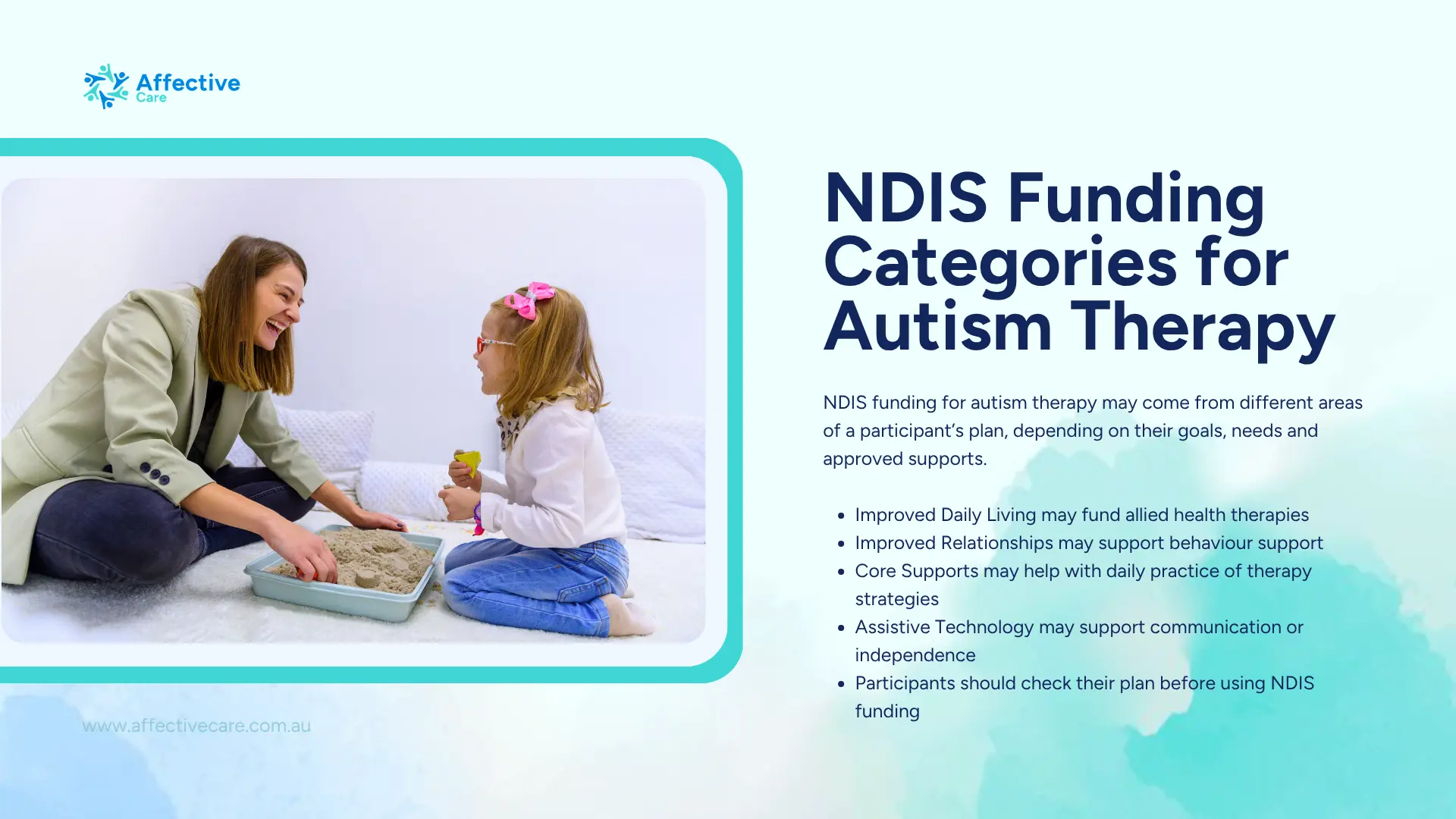 Affective Care

NDIS Funding Categories for Autism Therapy

NDIS funding for autism therapy may come from different areas of a participant's plan, depending on their goals, needs and approved supports.

- Improved Daily Living may fund allied health therapies
- Improved Relationships may support behaviour support
- Core Supports may help with daily practice of therapy strategies
- Assistive Technology may support communication or independence
- Participants should check their plan before using NDIS funding

www.affectivecare.com.au